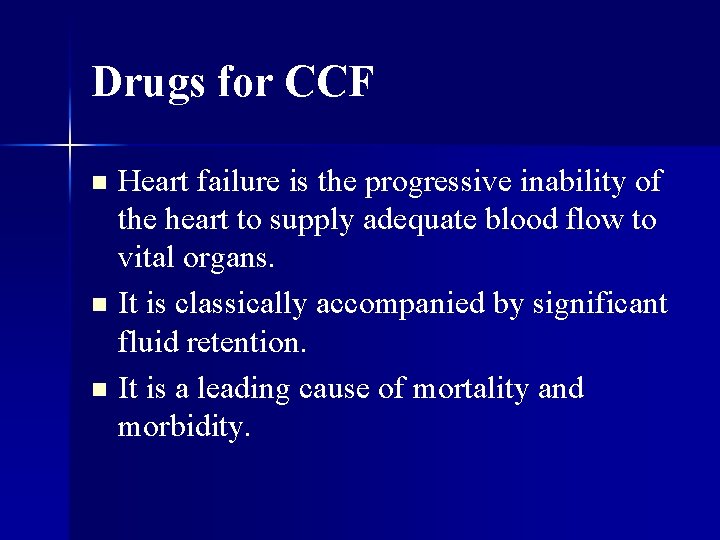 Drugs for CCF

- Heart failure is the progressive inability of the heart to supply adequate blood flow to vital organs.
- It is classically accompanied by significant fluid retention.
- It is a leading cause of mortality and morbidity.